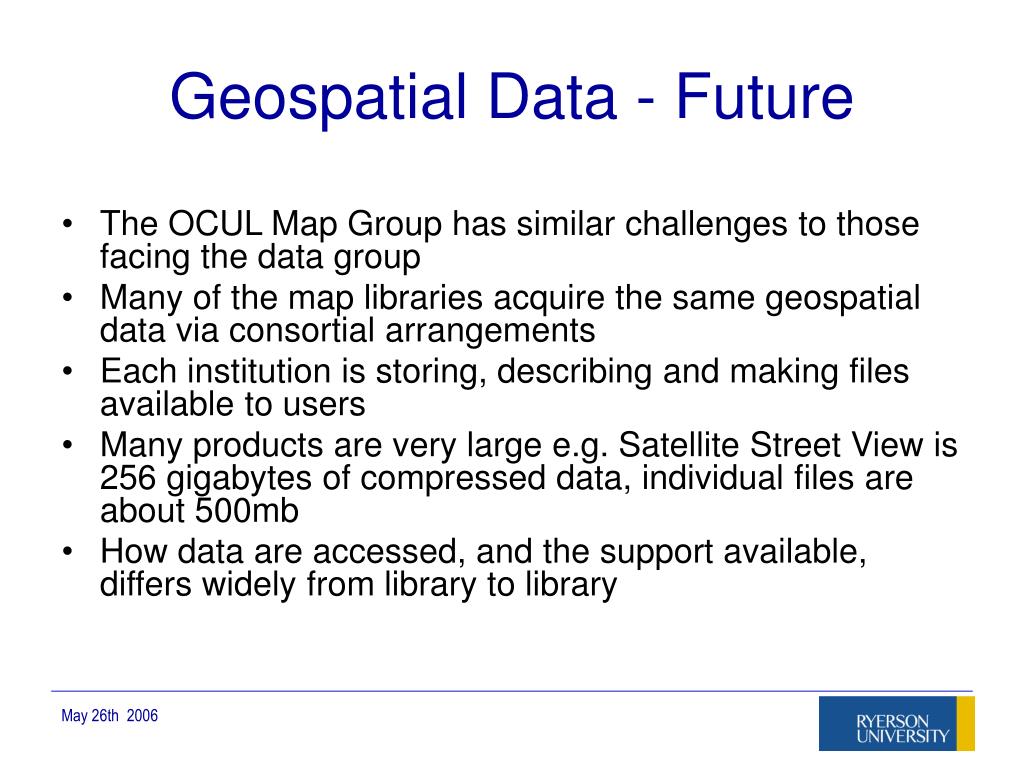 Geospatial Data - Future

• The OCUL Map Group has similar challenges to those facing the data group
• Many of the map libraries acquire the same geospatial data via consortial arrangements
• Each institution is storing, describing and making files available to users
• Many products are very large e.g. Satellite Street View is 256 gigabytes of compressed data, individual files are about 500mb
• How data are accessed, and the support available, differs widely from library to library

May 26th 2006

RYERSON UNIVERSITY